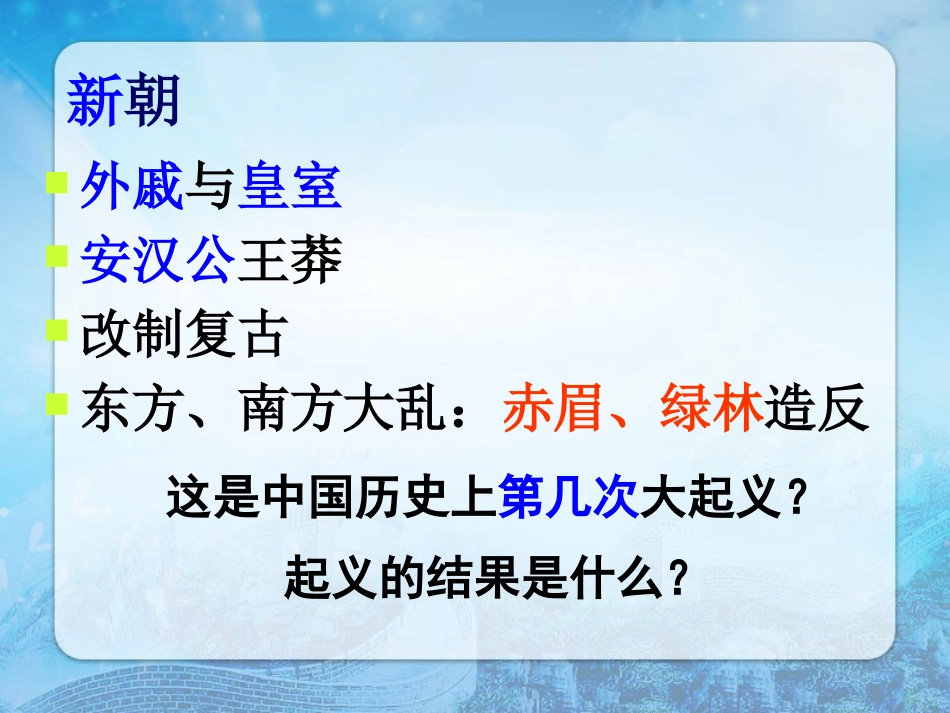 新朝

外戚与皇室

安汉公王莽

改制复古

东方、南方大乱：赤眉、绿林造反

这是中国历史上第几次大起义？

起义的结果是什么？